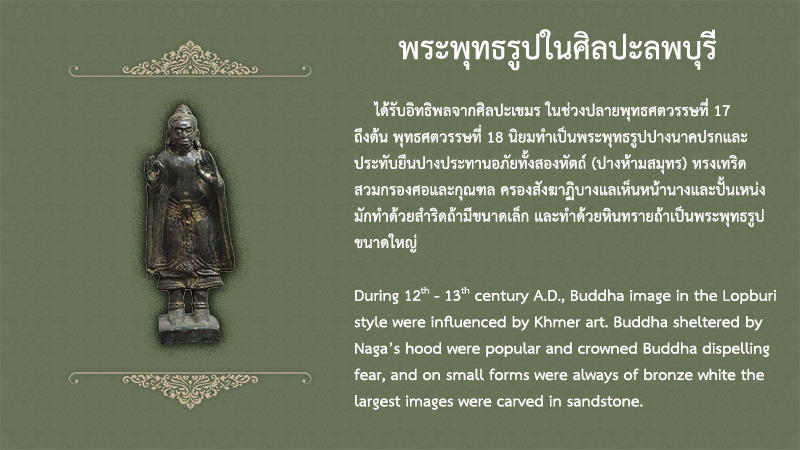 พระพุทธรูปในศิลปะลพบุรี

ได้รับอิทธิพลจากศิลปะเขมร ในช่วงปลายพุทธศตวรรษที่ 17 ถึงต้น พุทธศตวรรษที่ 18 นิยมทำเป็นพระพุทธรูปปางนาคปรกและประทับยืนปางประทานอภัยทั้งสองหัตถ์ (ปางห้ามสมุทร) ทรงเทริด สวมกรองศอและกุณฑล ครองสังฆาฏิบางแลเห็นหน้านางและปั้นเหน่ง มักทำด้วยสำริดถ้ามีขนาดเล็ก และทำด้วยหินทรายถ้าเป็นพระพุทธรูปขนาดใหญ่

During $12^{th}$ - $13^{th}$ century A.D., Buddha image in the Lopburi style were influenced by Khmer art. Buddha sheltered by Naga's hood were popular and crowned Buddha dispelling fear, and on small forms were always of bronze white the largest images were carved in sandstone.